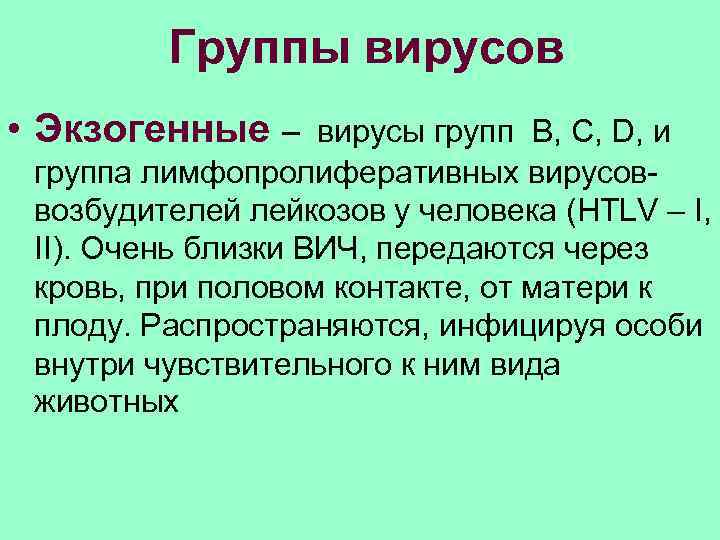 Группы вирусов

• Экзогенные – вирусы групп B, C, D, и группа лимфопролиферативных вирусов-возбудителей лейкозов у человека (HTLV – I, II). Очень близки ВИЧ, передаются через кровь, при половом контакте, от матери к плоду. Распространяются, инфицируя особи внутри чувствительного к ним вида животных